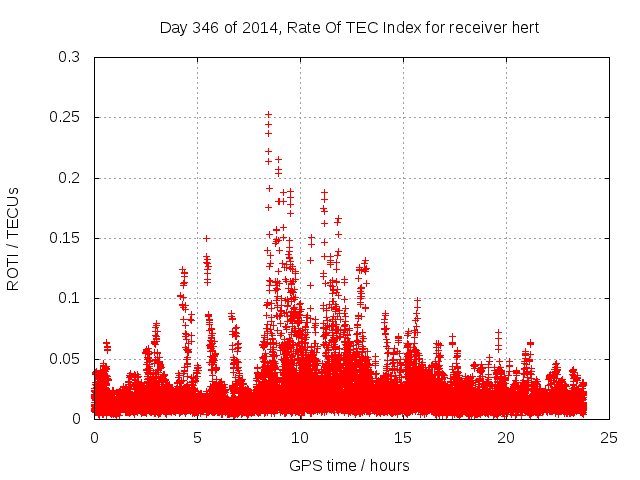 Day 346 of 2014, Rate Of TEC Index for receiver hert

ROTI / TECUs

0.3
0.25
0.2
0.15
0.1
0.05
0

0 5 10 15 20 25

GPS time / hours